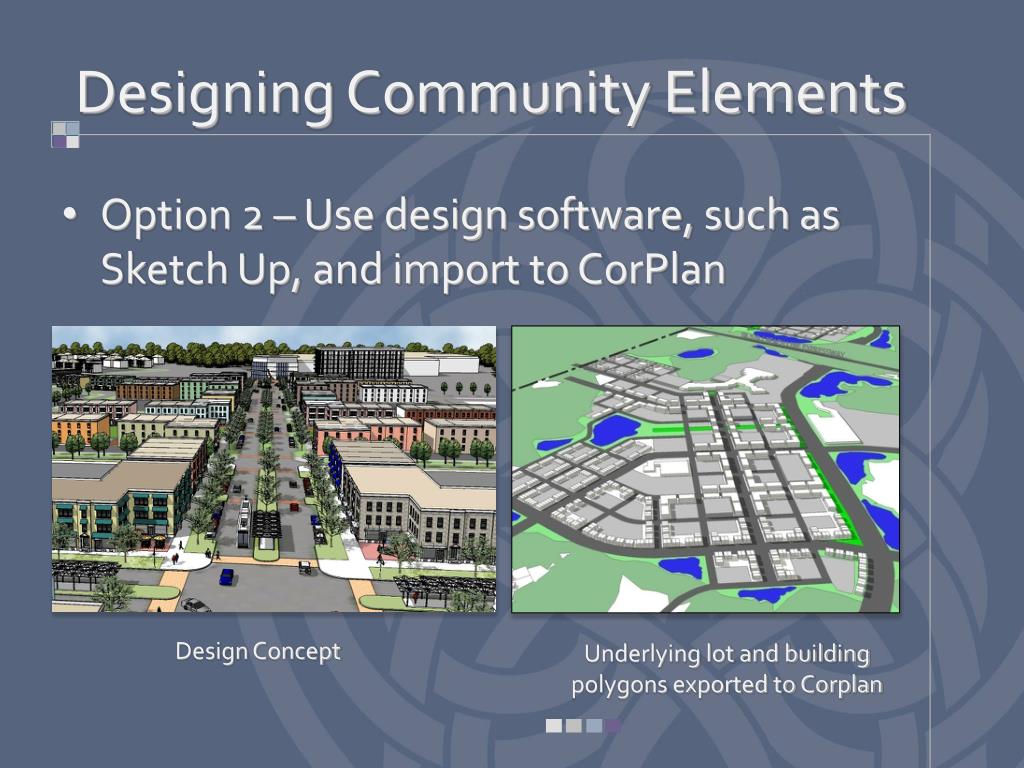 Designing Community Elements

• Option 2 – Use design software, such as Sketch Up, and import to CorPlan

Design Concept

Underlying lot and building polygons exported to Corplan